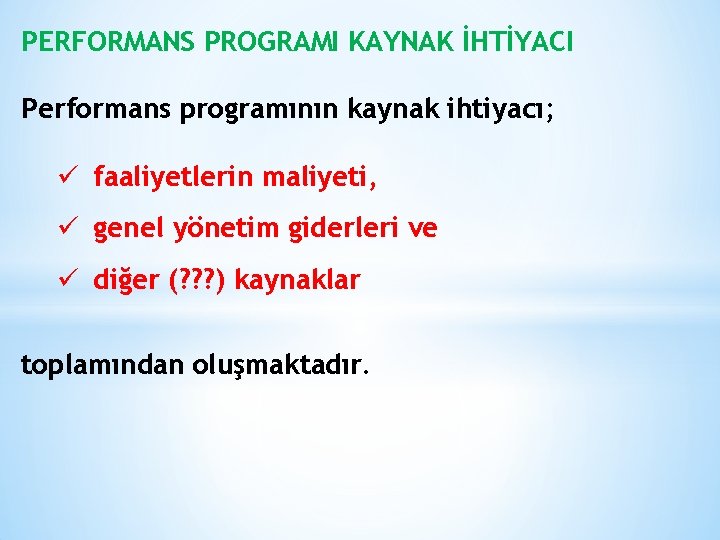 PERFORMANS PROGRAMI KAYNAK İHTİYACI

Performans programının kaynak ihtiyacı;

✓ faaliyetlerin maliyeti,

✓ genel yönetim giderleri ve

✓ diğer (???) kaynaklar

toplamından oluşmaktadır.